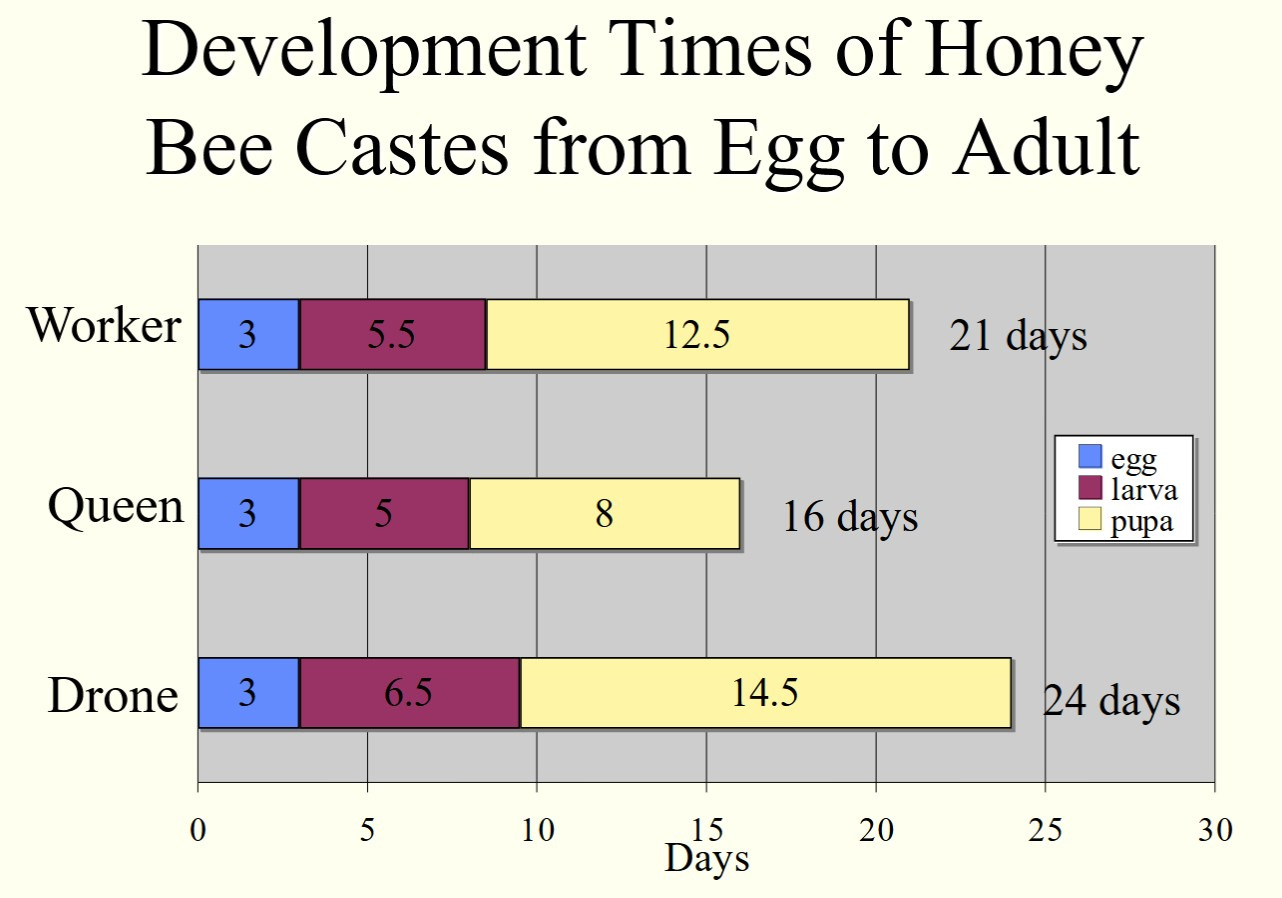 Development Times of Honey Bee Castes from Egg to Adult

Worker 3 5.5 12.5 21 days

Queen 3 5 8 16 days

Drone 3 6.5 14.5 24 days

egg
larva
pupa

0 5 10 15 20 25 30
Days